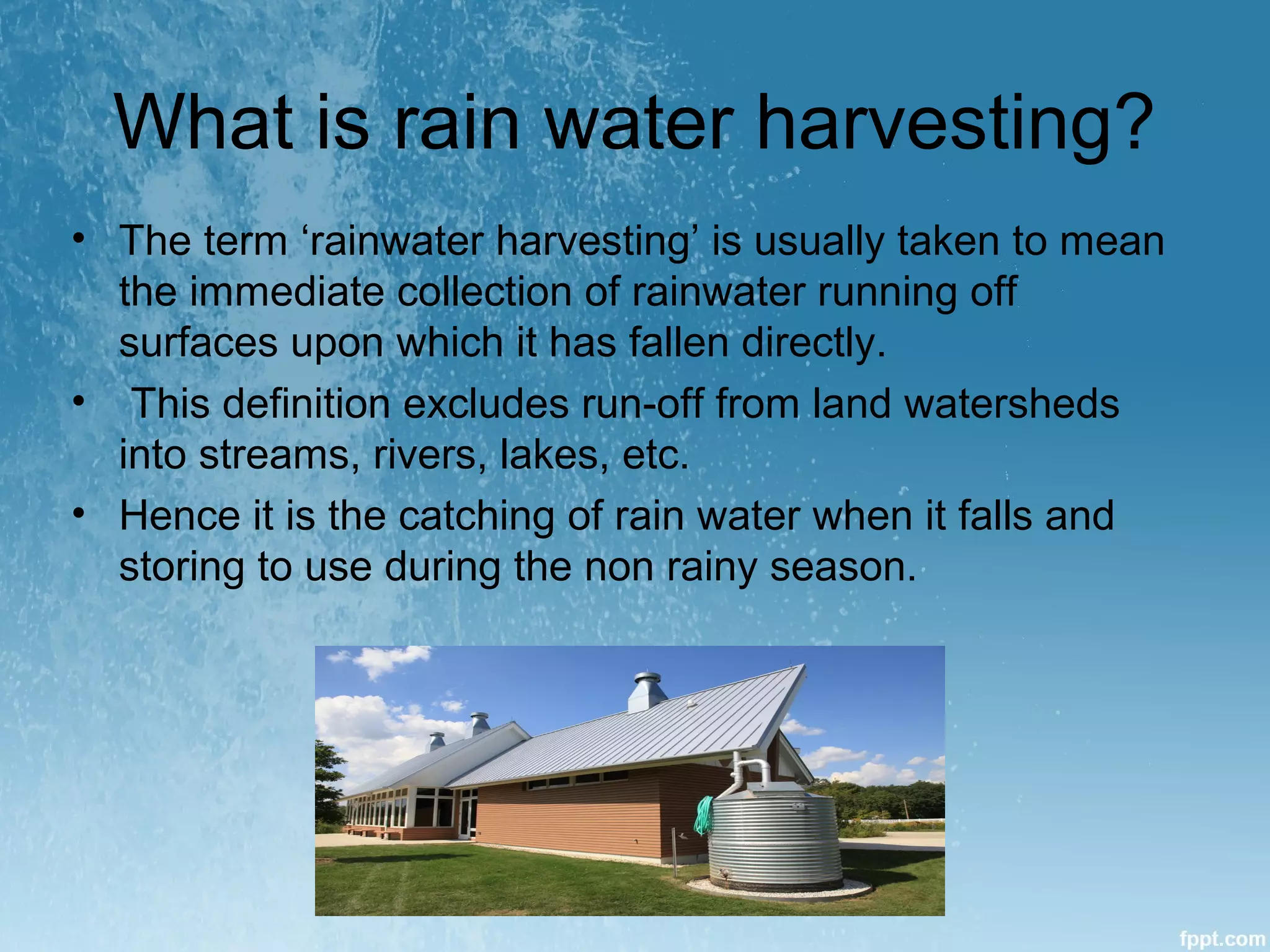 What is rain water harvesting?

• The term ‘rainwater harvesting’ is usually taken to mean the immediate collection of rainwater running off surfaces upon which it has fallen directly.
• This definition excludes run-off from land watersheds into streams, rivers, lakes, etc.
• Hence it is the catching of rain water when it falls and storing to use during the non rainy season.

fppt.com